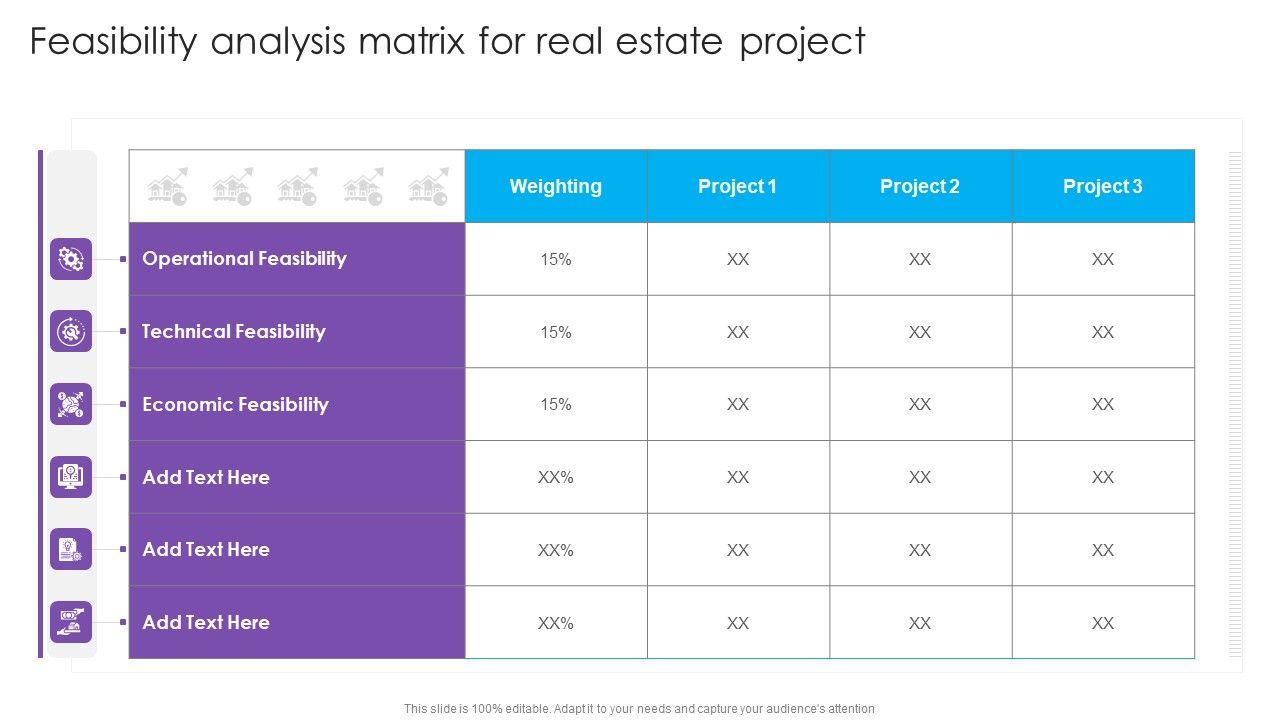 Feasibility analysis matrix for real estate project

|  | Weighting | Project 1 | Project 2 | Project 3 |
|---|---|---|---|---|
| Operational Feasibility | 15% | XX | XX | XX |
| Technical Feasibility | 15% | XX | XX | XX |
| Economic Feasibility | 15% | XX | XX | XX |
| Add Text Here | XX% | XX | XX | XX |
| Add Text Here | XX% | XX | XX | XX |
| Add Text Here | XX% | XX | XX | XX |

This slide is 100% editable. Adapt it to your needs and capture your audience's attention